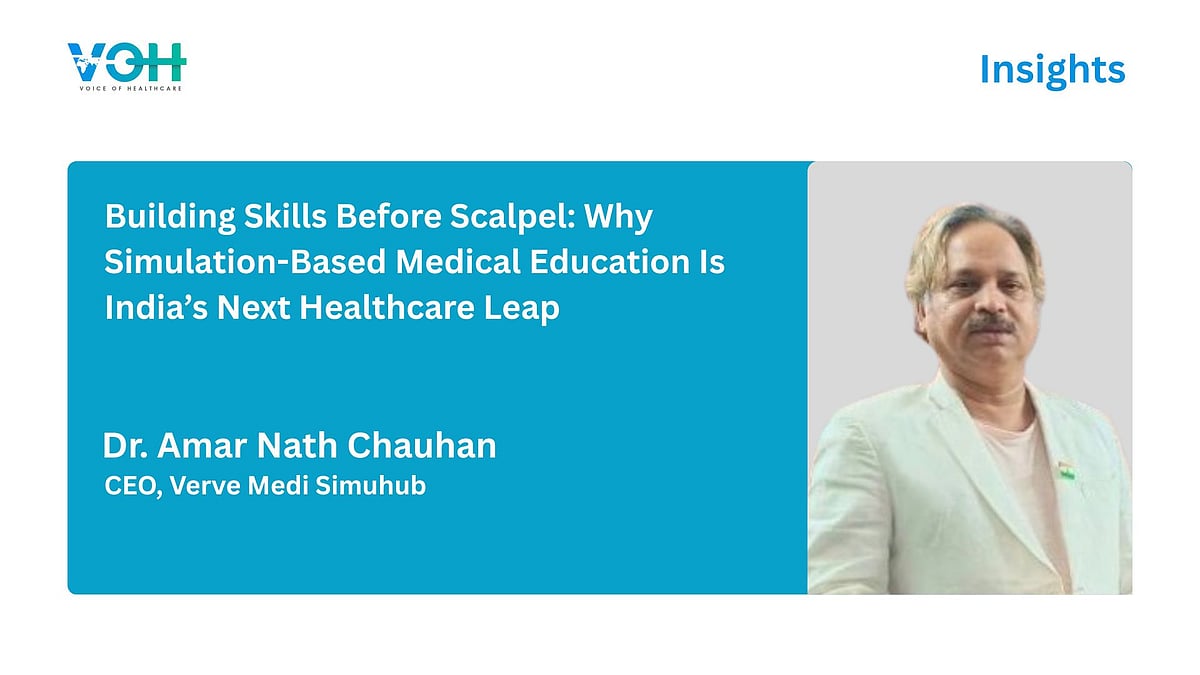 VOH
VOICE OF HEALTHCARE

Insights

Building Skills Before Scalpel: Why Simulation-Based Medical Education Is India's Next Healthcare Leap

Dr. Amar Nath Chauhan
CEO, Verve Medi Simuhub